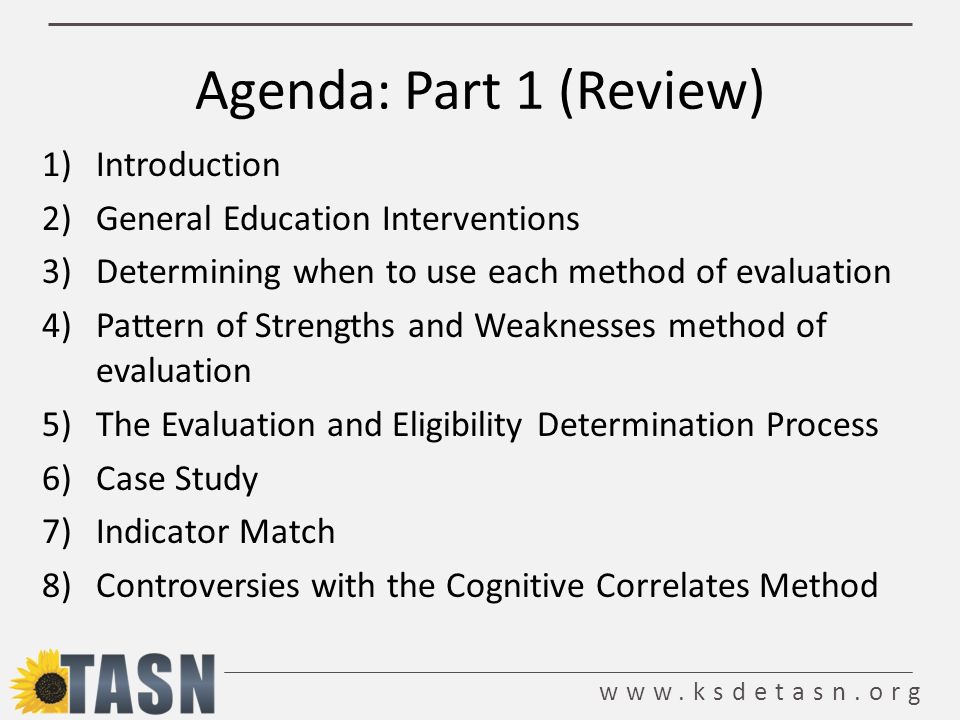 Agenda: Part 1 (Review)

1) Introduction
2) General Education Interventions
3) Determining when to use each method of evaluation
4) Pattern of Strengths and Weaknesses method of evaluation
5) The Evaluation and Eligibility Determination Process
6) Case Study
7) Indicator Match
8) Controversies with the Cognitive Correlates Method

TASN

www.ksdetasn.org